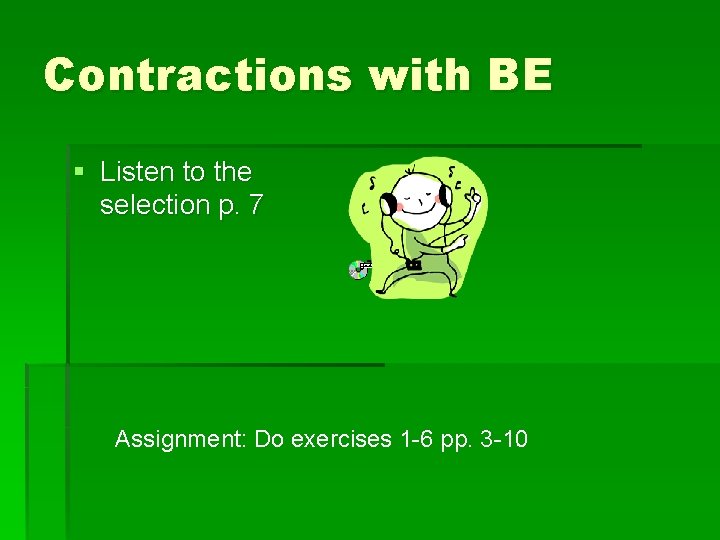 Contractions with BE

▪ Listen to the selection p. 7

Assignment: Do exercises 1-6 pp. 3-10